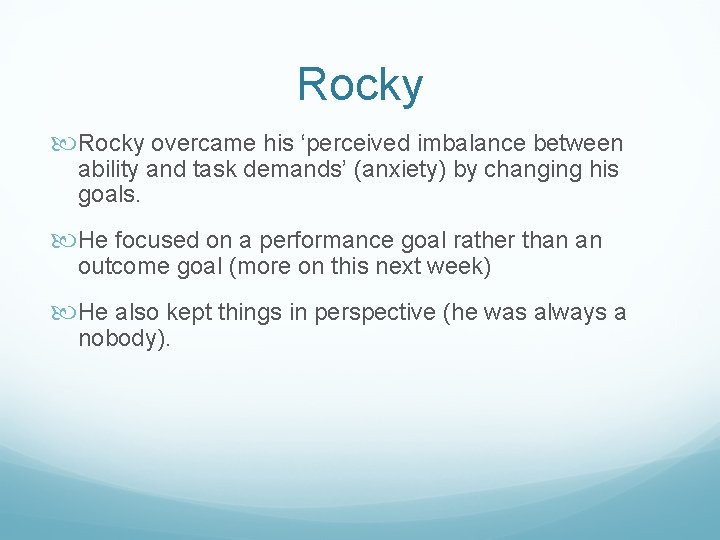 Rocky

Rocky overcame his ‘perceived imbalance between ability and task demands’ (anxiety) by changing his goals.

He focused on a performance goal rather than an outcome goal (more on this next week)

He also kept things in perspective (he was always a nobody).